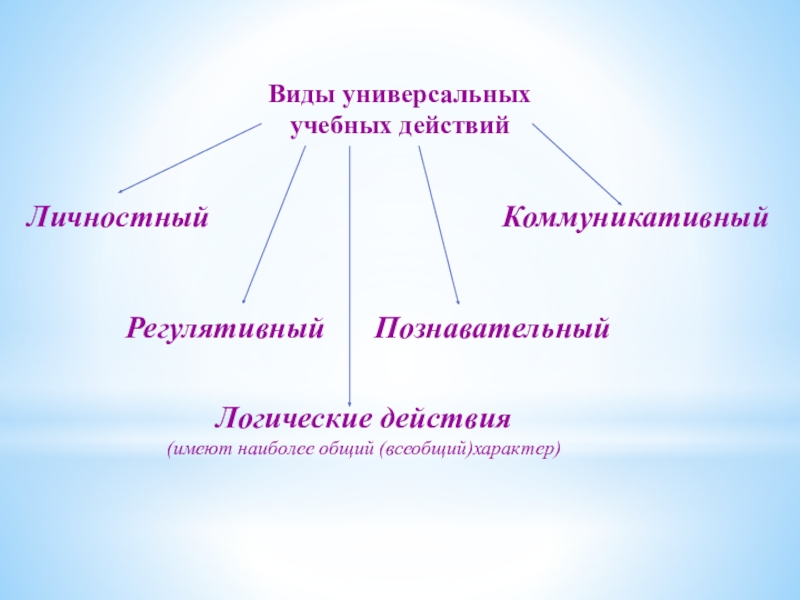 Виды универсальных учебных действий

Личностный

Коммуникативный

Регулятивный

Познавательный

Логические действия
(имеют наиболее общий (всеобщий)характер)